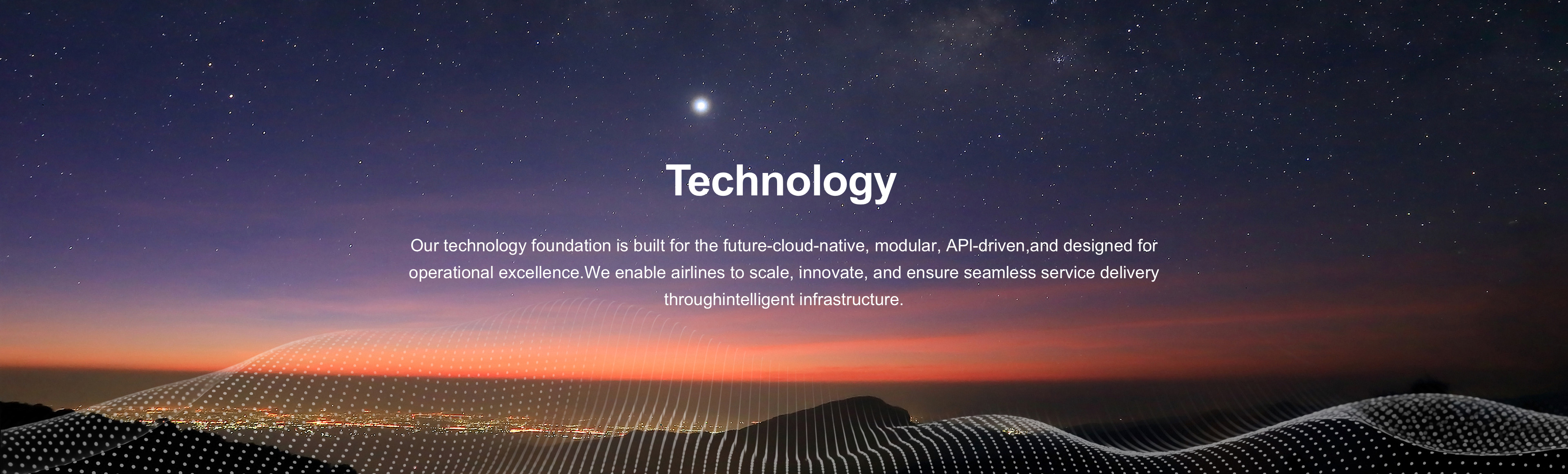 Technology

Our technology foundation is built for the future-cloud-native, modular, API-driven,and designed for operational excellence.We enable airlines to scale, innovate, and ensure seamless service delivery throughintelligent infrastructure.